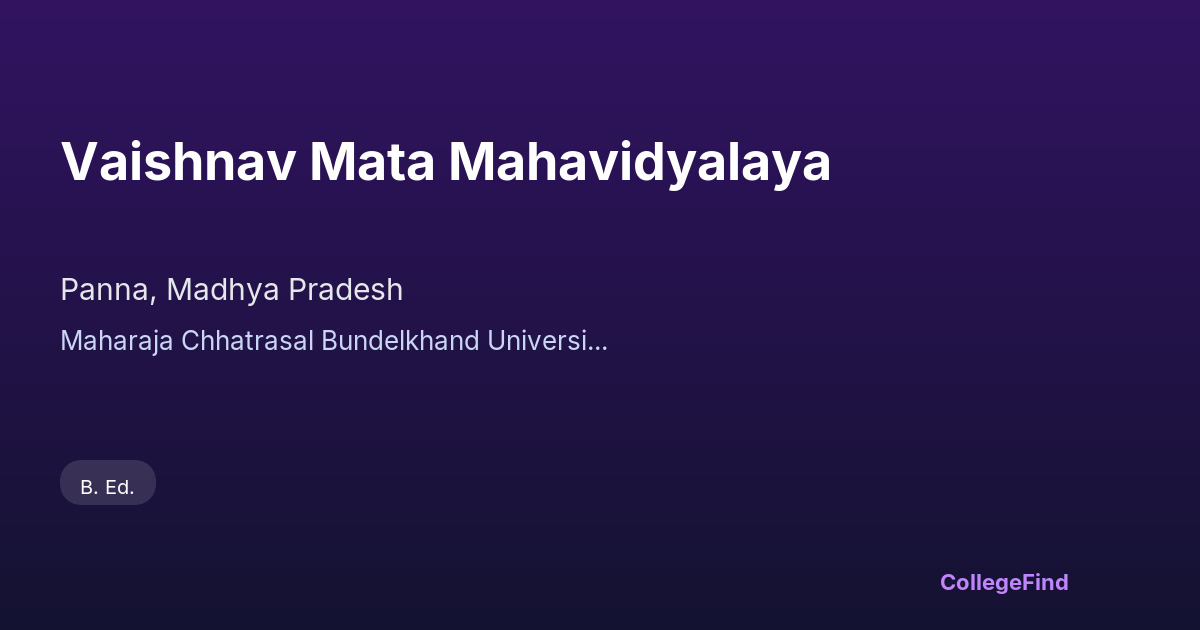 Vaishnav Mata Mahavidyalaya

Panna, Madhya Pradesh

Maharaja Chhatrasal Bundelkhand Universi...

B. Ed.

CollegeFind